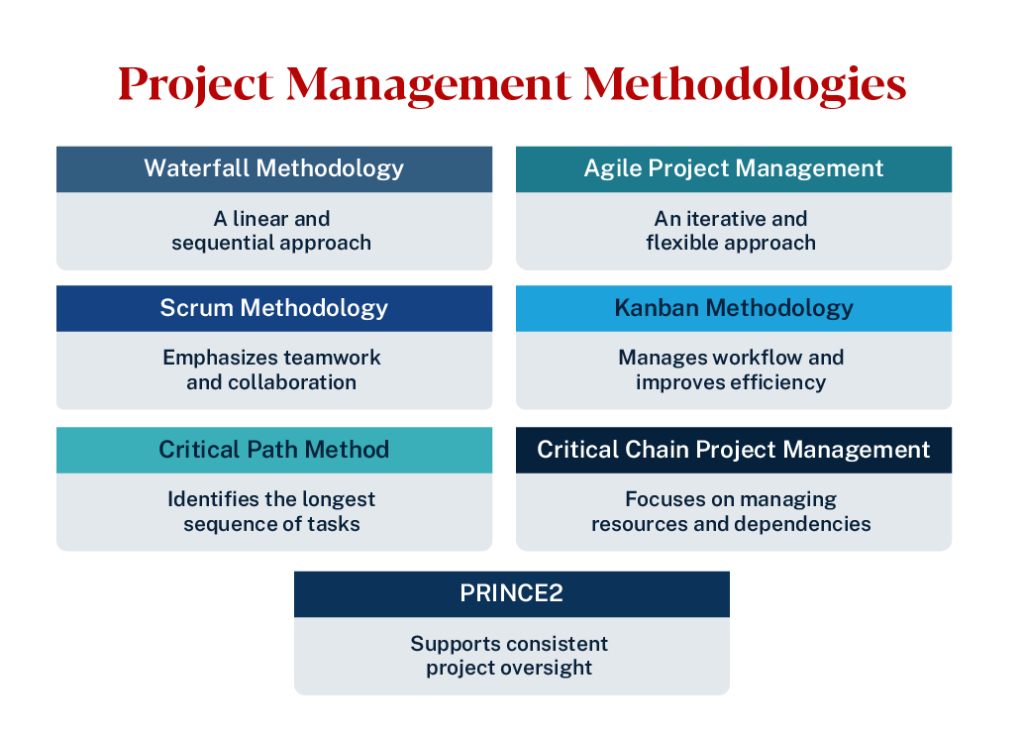 Project Management Methodologies

Waterfall Methodology

A linear and sequential approach

Agile Project Management

An iterative and flexible approach

Scrum Methodology

Emphasizes teamwork and collaboration

Kanban Methodology

Manages workflow and improves efficiency

Critical Path Method

Identifies the longest sequence of tasks

Critical Chain Project Management

Focuses on managing resources and dependencies

PRINCE2

Supports consistent project oversight